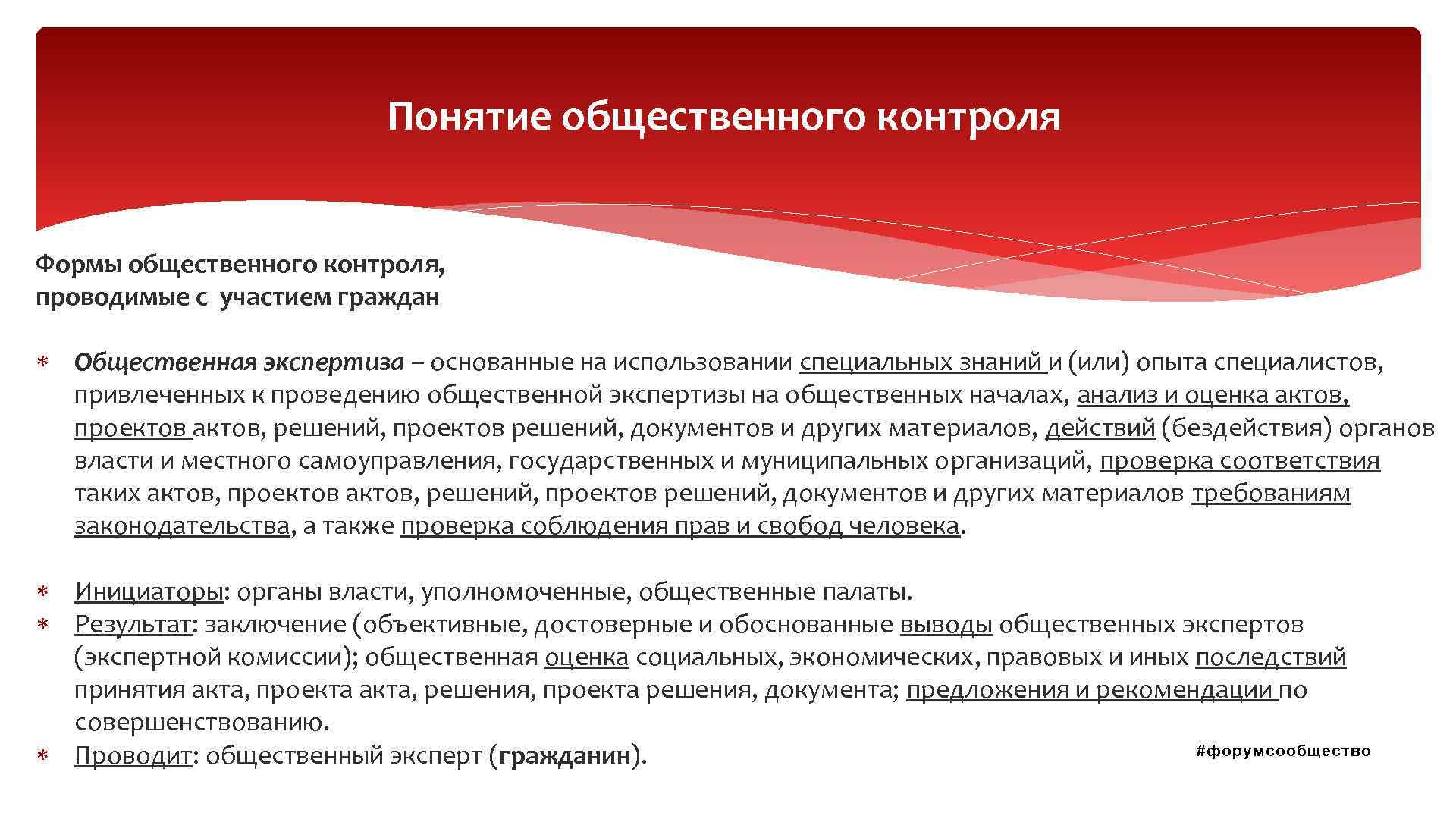 Понятие общественного контроля

Формы общественного контроля, проводимые с участием граждан

* Общественная экспертиза – основанные на использовании специальных знаний и (или) опыта специалистов, привлеченных к проведению общественной экспертизы на общественных началах, анализ и оценка актов, проектов актов, решений, проектов решений, документов и других материалов, действий (бездействия) органов власти и местного самоуправления, государственных и муниципальных организаций, проверка соответствия таких актов, проектов актов, решений, проектов решений, документов и других материалов требованиям законодательства, а также проверка соблюдения прав и свобод человека.

* Инициаторы: органы власти, уполномоченные, общественные палаты.
* Результат: заключение (объективные, достоверные и обоснованные выводы общественных экспертов (экспертной комиссии); общественная оценка социальных, экономических, правовых и иных последствий принятия акта, проекта акта, решения, проекта решения, документа; предложения и рекомендации по совершенствованию.
* Проводит: общественный эксперт (гражданин).

#форумсообщество